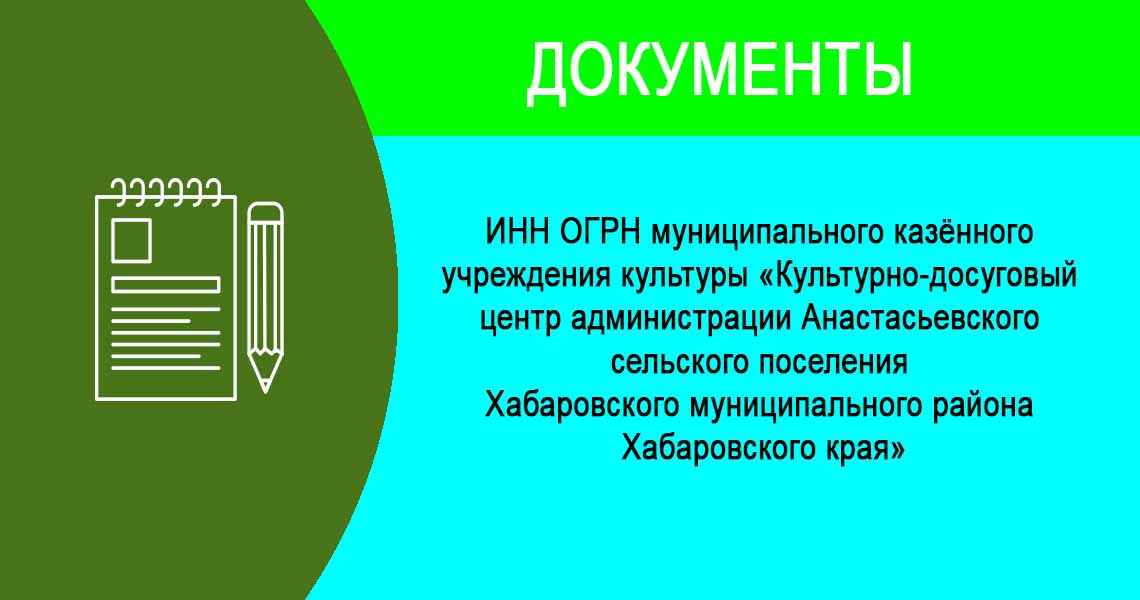 ДОКУМЕНТЫ

ИНН ОГРН муниципального казённого учреждения культуры «Культурно-досуговый центр администрации Анастасьевского сельского поселения Хабаровского муниципального района Хабаровского края»